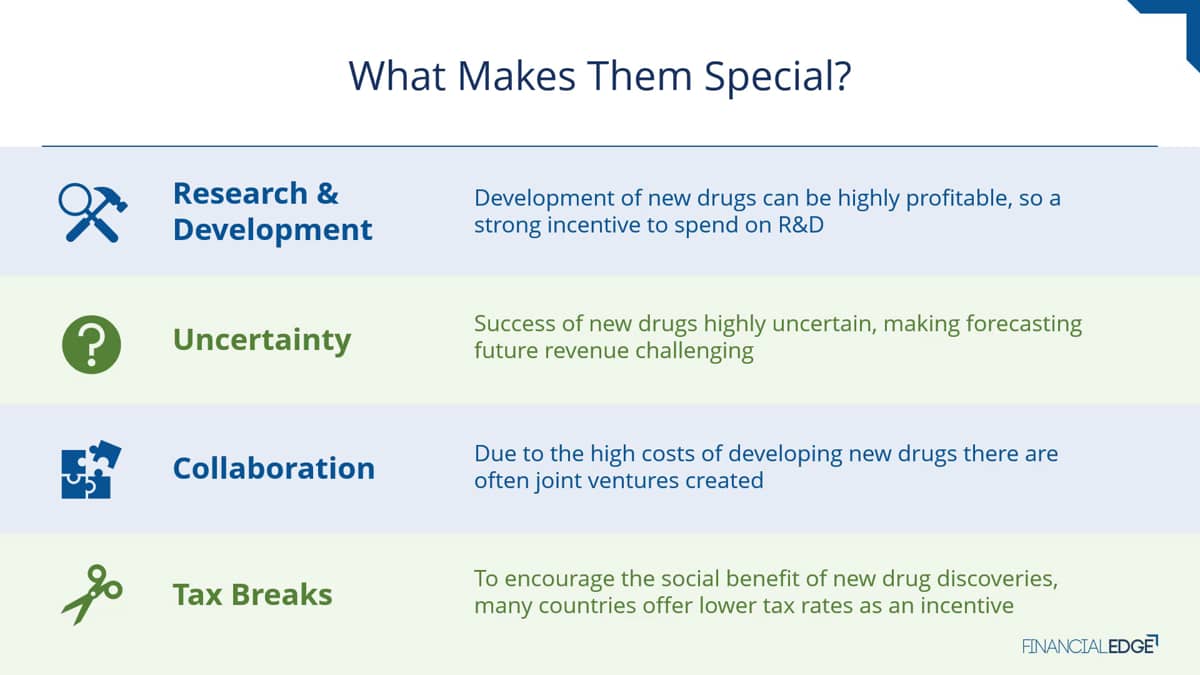 What Makes Them Special?

Research & Development

Development of new drugs can be highly profitable, so a strong incentive to spend on R&D

Uncertainty

Success of new drugs highly uncertain, making forecasting future revenue challenging

Collaboration

Due to the high costs of developing new drugs there are often joint ventures created

Tax Breaks

To encourage the social benefit of new drug discoveries, many countries offer lower tax rates as an incentive

FINANCIALEDGE